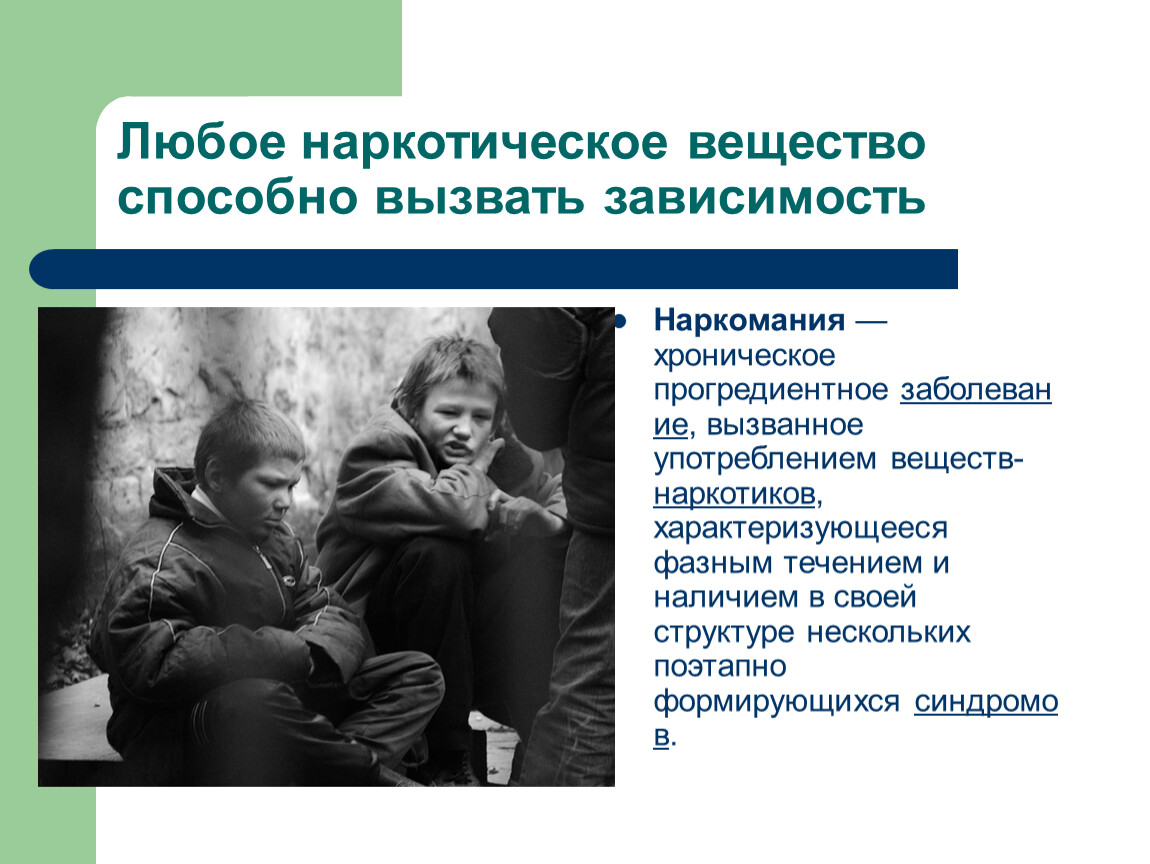 Любое наркотическое вещество способно вызвать зависимость

Наркомания — хроническое прогредиентное заболевание, вызванное употреблением веществ-наркотиков, характеризующееся фазным течением и наличием в своей структуре нескольких поэтапно формирующихся синдромов.